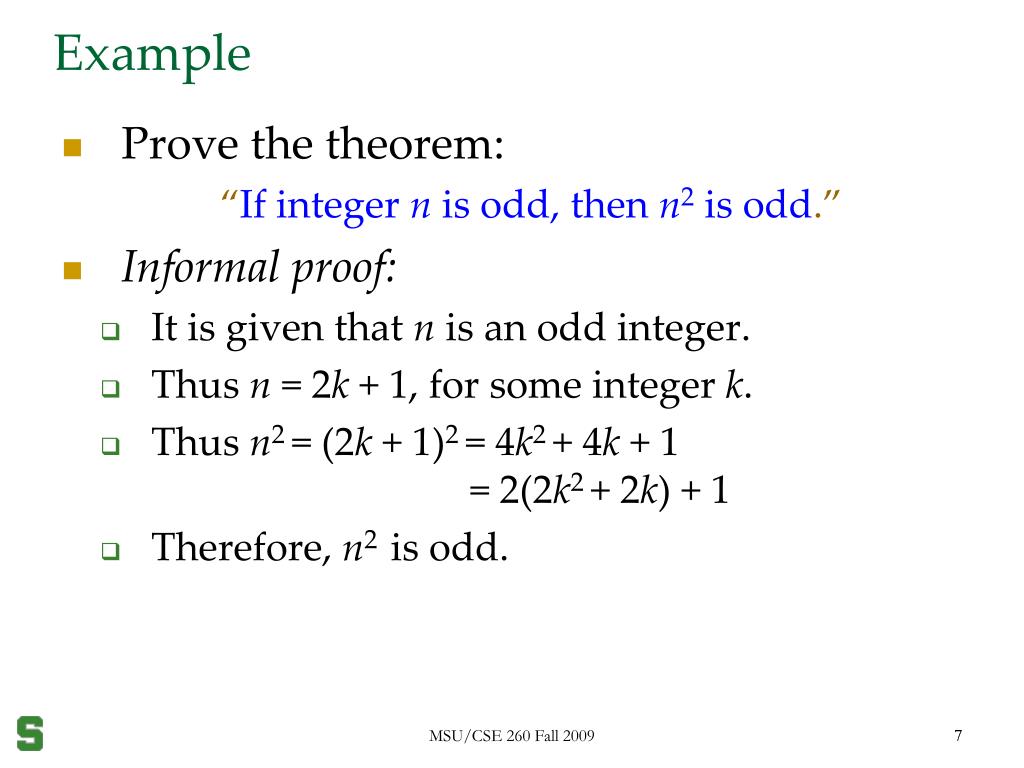 Example

Prove the theorem:

"If integer $n$ is odd, then $n^2$ is odd."

Informal proof:

It is given that $n$ is an odd integer.

Thus $n = 2k + 1$, for some integer $k$.

Thus $n^2 = (2k + 1)^2 = 4k^2 + 4k + 1$
$= 2(2k^2 + 2k) + 1$

Therefore, $n^2$ is odd.

S

MSU/CSE 260 Fall 2009

7